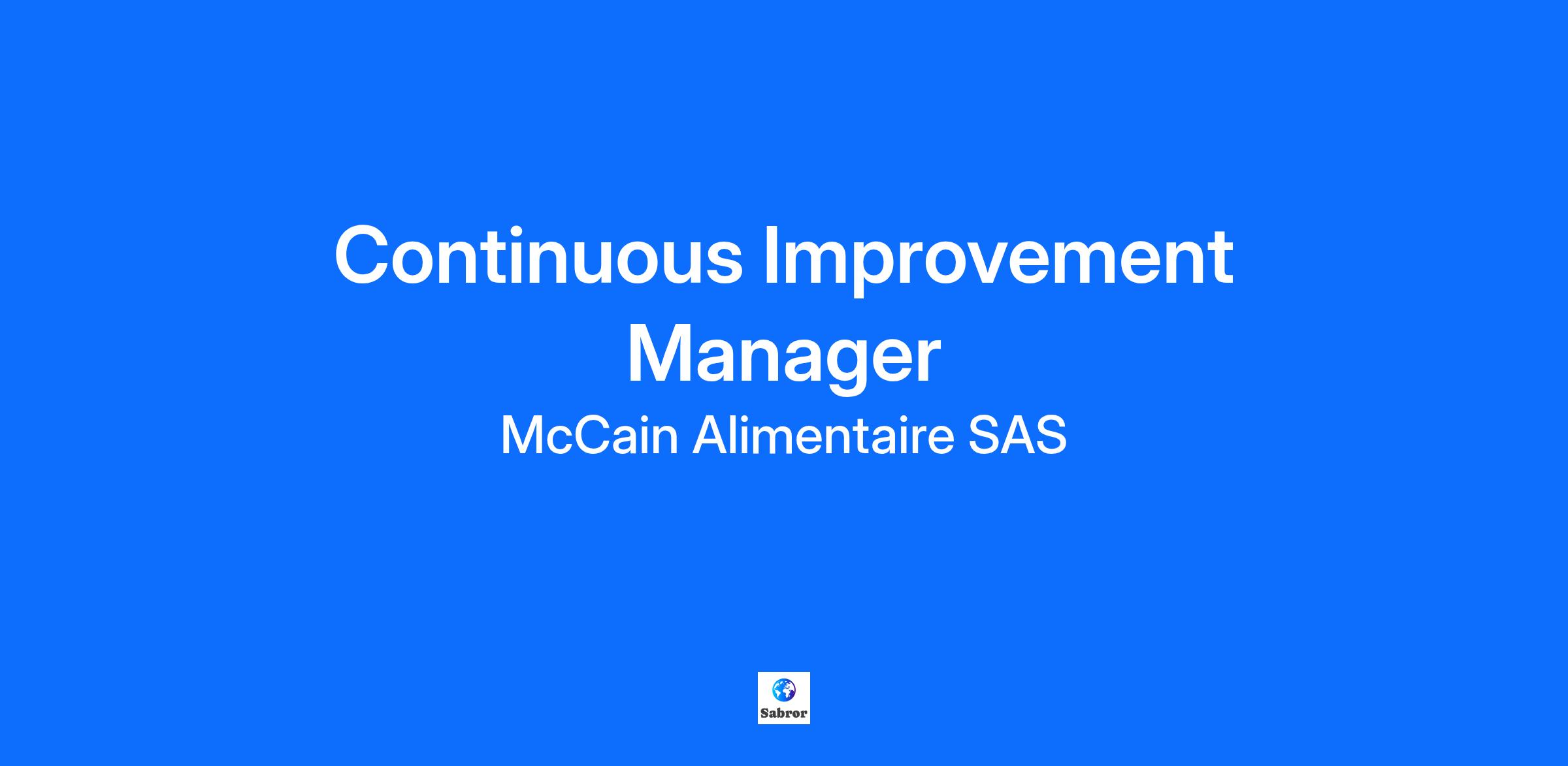 Continuous Improvement Manager
McCain Alimentaire SAS

Sabror